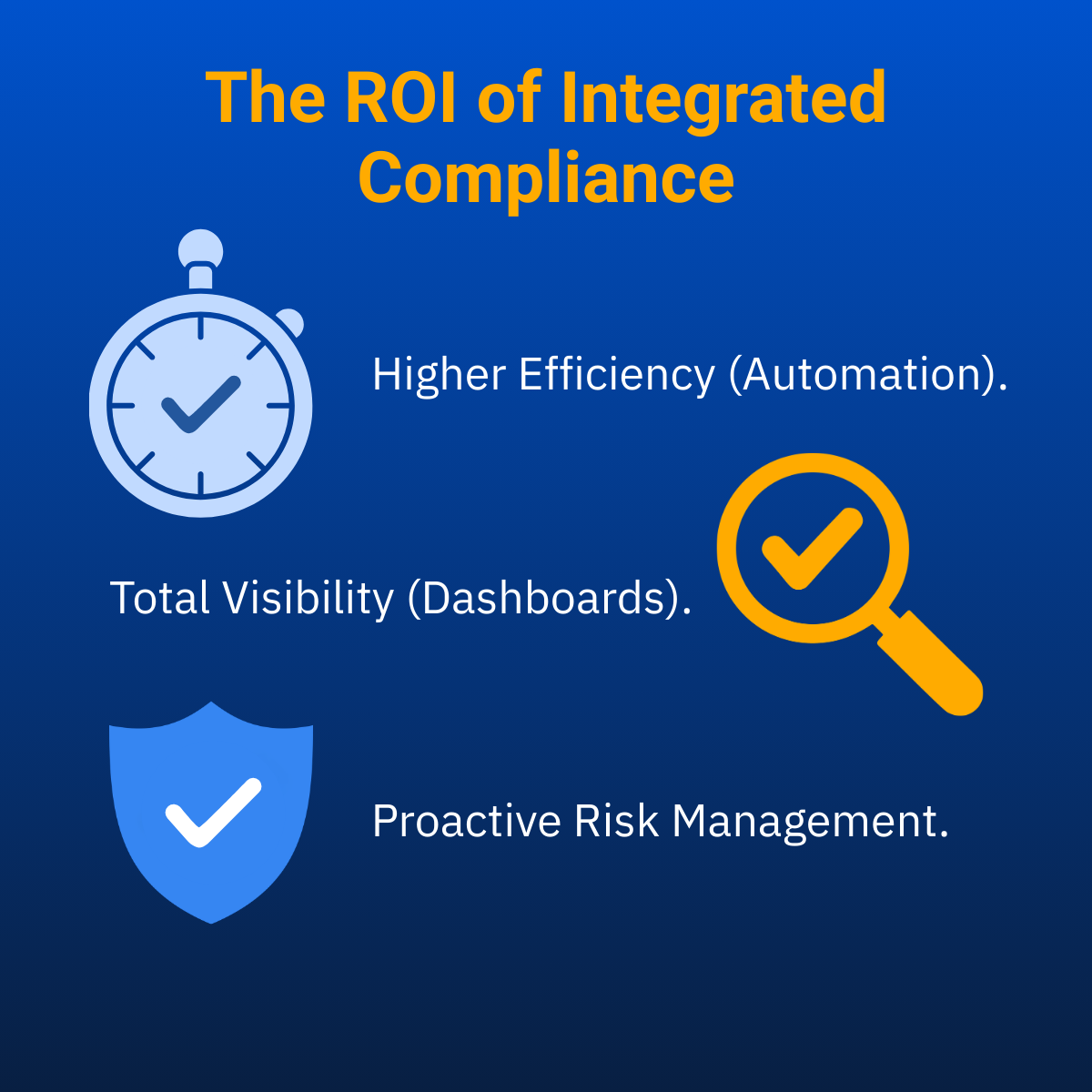 The ROI of Integrated Compliance

Higher Efficiency (Automation).

Total Visibility (Dashboards).

Proactive Risk Management.